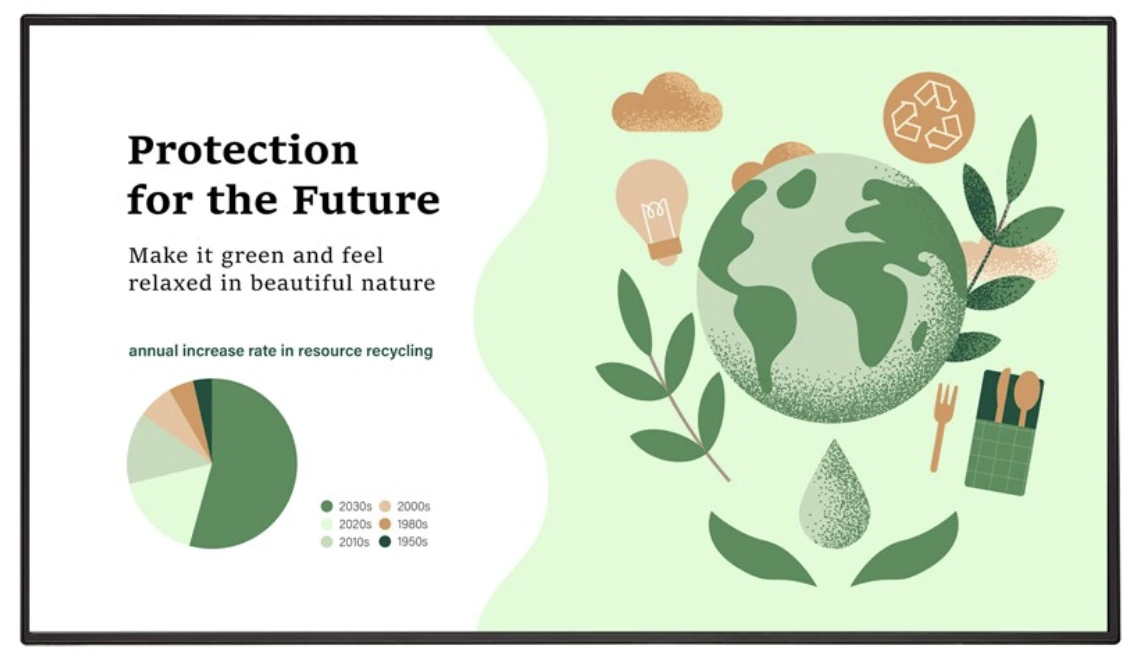 Protection for the Future

Make it green and feel relaxed in beautiful nature

annual increase rate in resource recycling

2030s
2020s
2010s
2000s
1980s
1950s